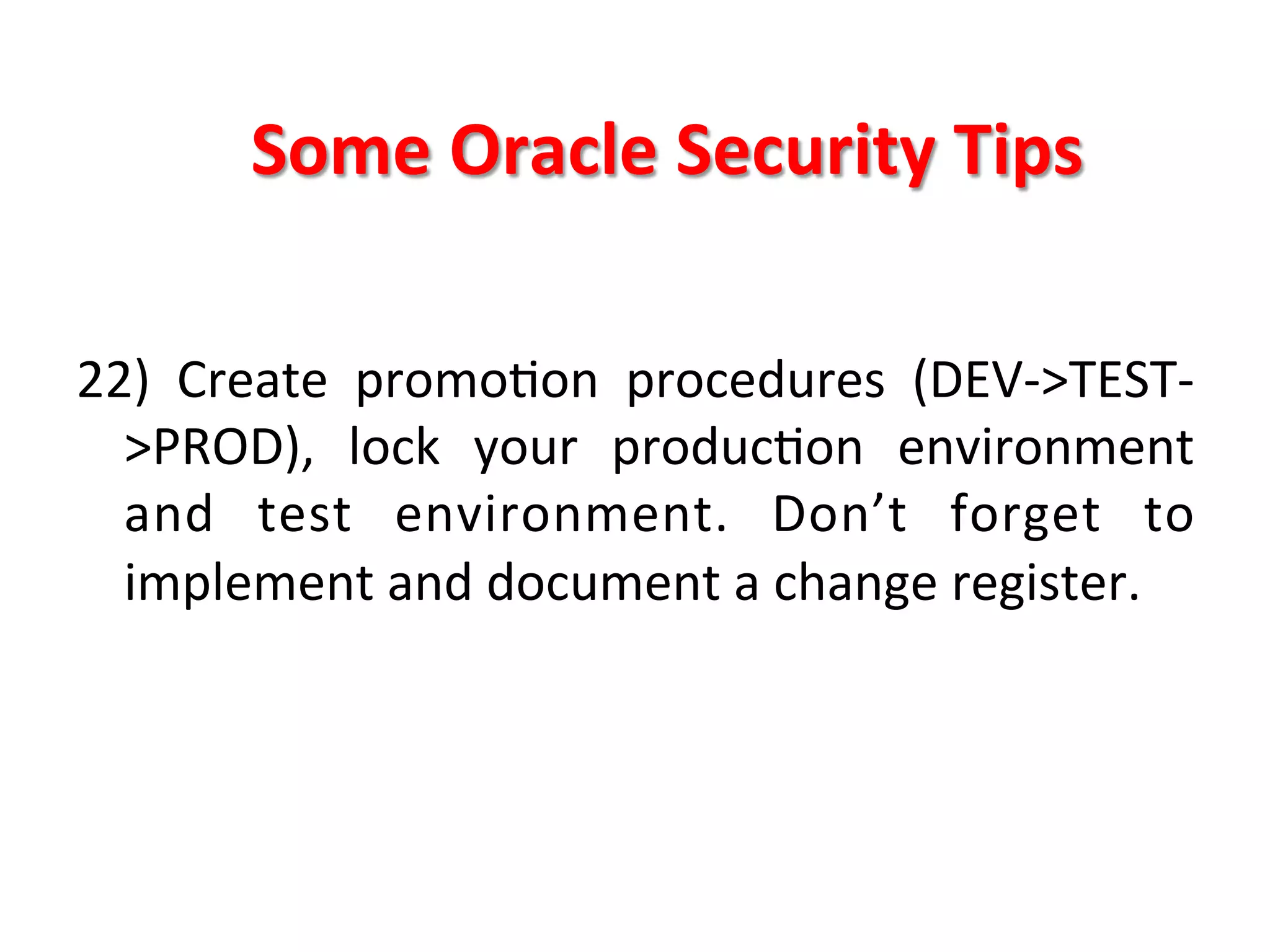 Some Oracle Security Tips

22) Create promotion procedures (DEV->TEST->PROD), lock your production environment and test environment. Don’t forget to implement and document a change register.